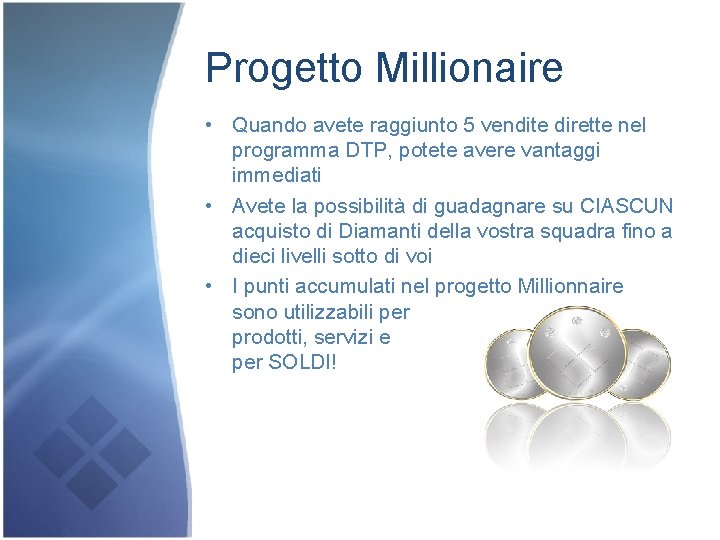 Progetto Millionaire

• Quando avete raggiunto 5 vendite dirette nel programma DTP, potete avere vantaggi immediati
• Avete la possibilità di guadagnare su CIASCUN acquisto di Diamanti della vostra squadra fino a dieci livelli sotto di voi
• I punti accumulati nel progetto Millionnaire sono utilizzabili per prodotti, servizi e per SOLDI!